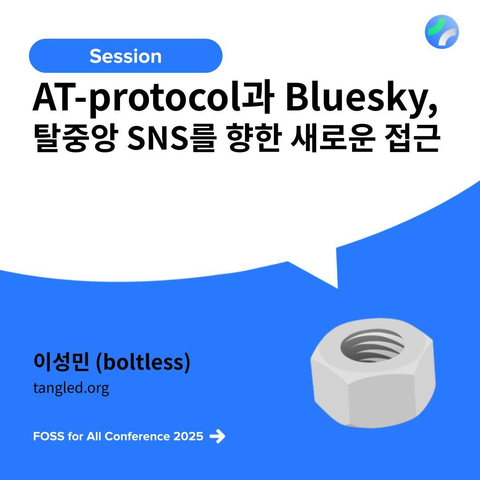 Session

AT-protocol과 Bluesky,
탈중앙 SNS를 향한 새로운 접근

이성민 (boltless)
tangled.org

FOSS for All Conference 2025